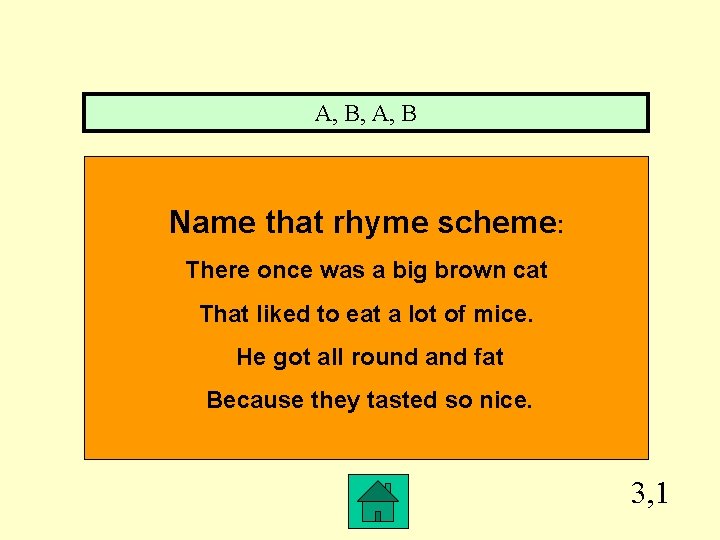 A, B, A, B

Name that rhyme scheme:

There once was a big brown cat

That liked to eat a lot of mice.

He got all round and fat

Because they tasted so nice.

3,1